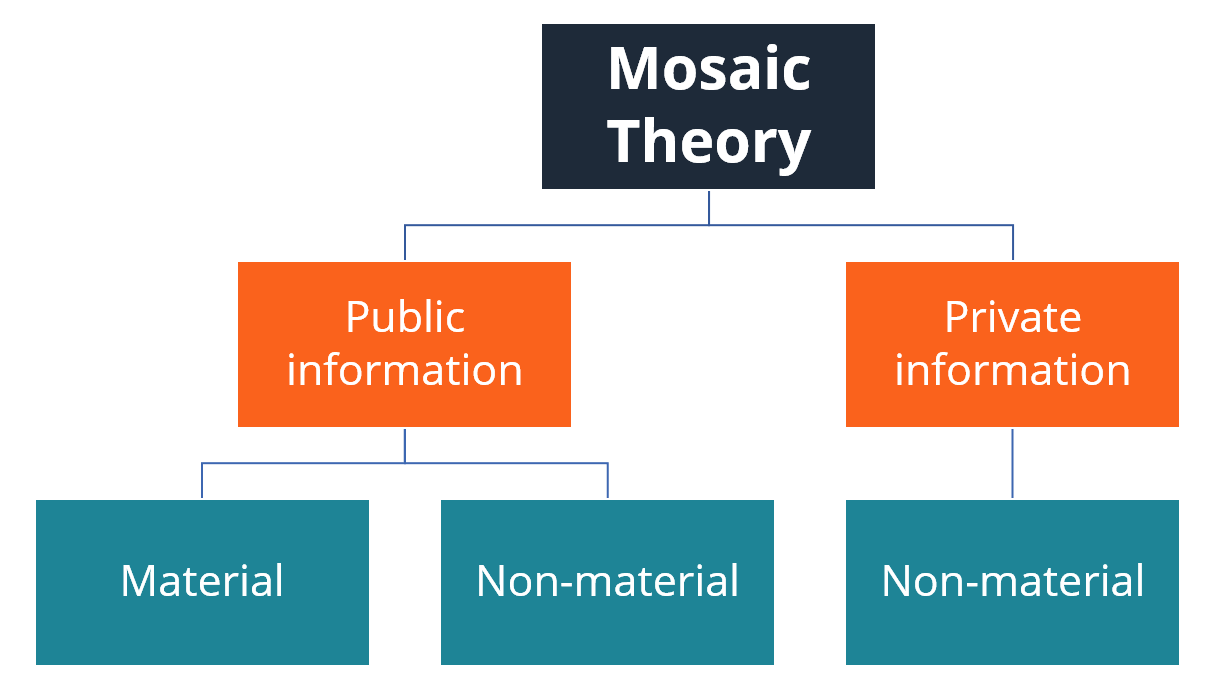 Mosaic Theory

Public information

Private information

Material

Non-material

Non-material